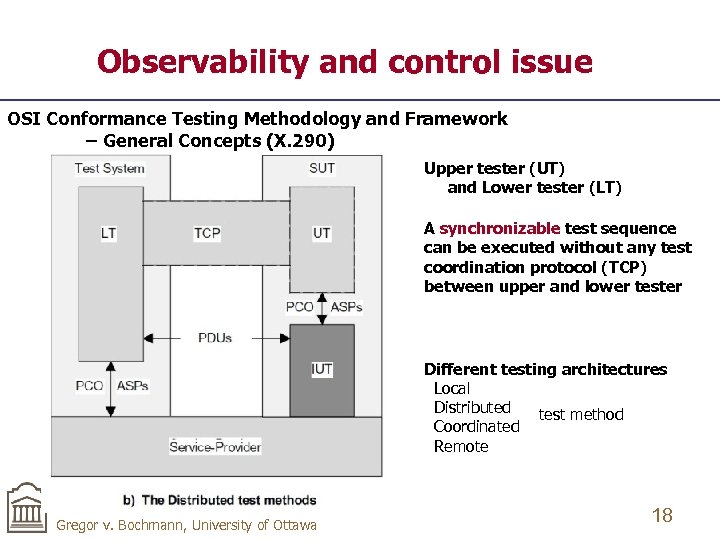 Observability and control issue

OSI Conformance Testing Methodology and Framework
– General Concepts (X.290)

Test System

SUT

LT

TCP

UT

PCO ASPs

PDUs

IUT

PCO ASPs

Service-Provider

b) The Distributed test methods

Upper tester (UT)
and Lower tester (LT)

A synchronizable test sequence can be executed without any test coordination protocol (TCP) between upper and lower tester

Different testing architectures
Local
Distributed
Coordinated
Remote

test method

Gregor v. Bochmann, University of Ottawa

18